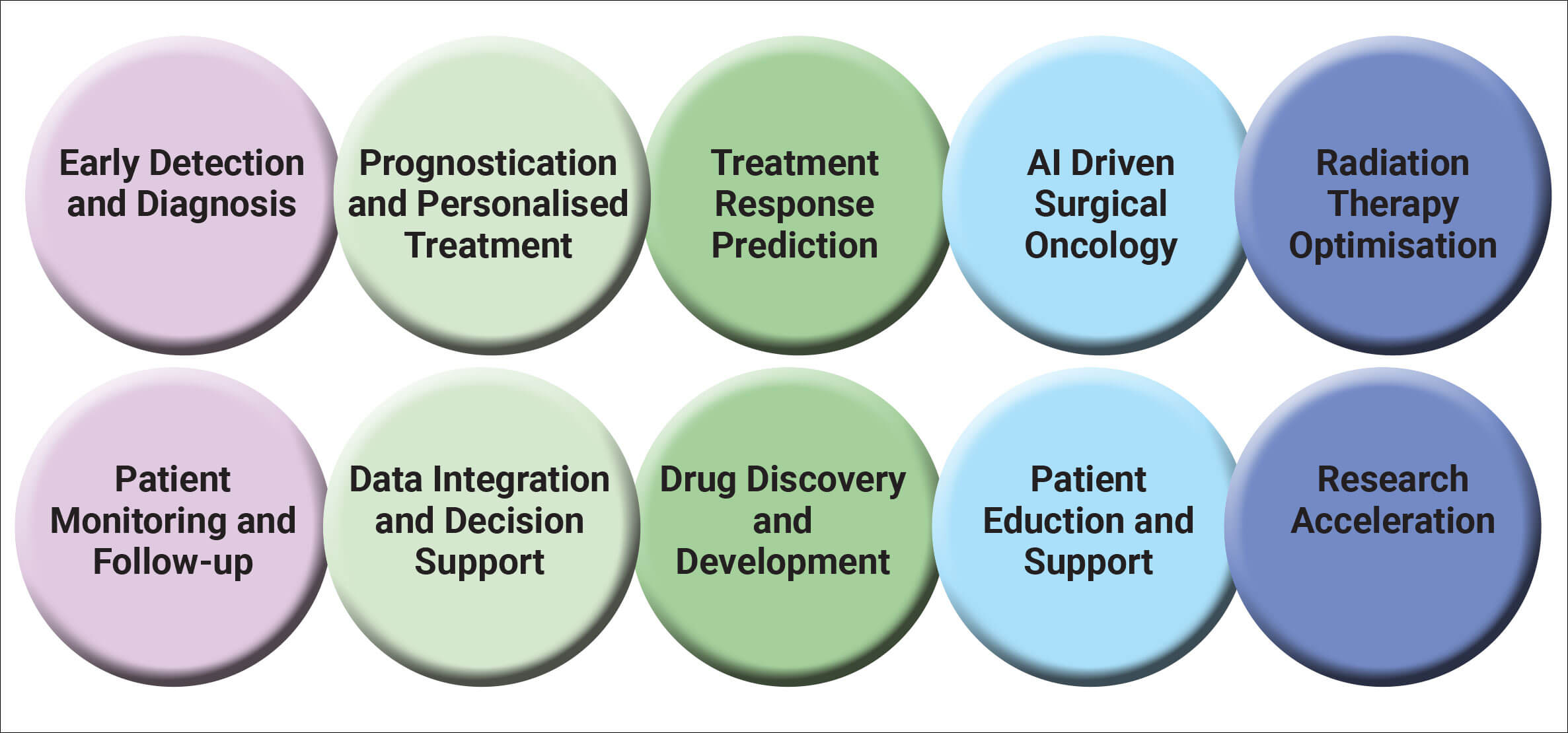 Early Detection and Diagnosis

Prognostication and Personalised Treatment

Treatment Response Prediction

AI Driven Surgical Oncology

Radiation Therapy Optimisation

Patient Monitoring and Follow-up

Data Integration and Decision Support

Drug Discovery and Development

Patient Eduction and Support

Research Acceleration